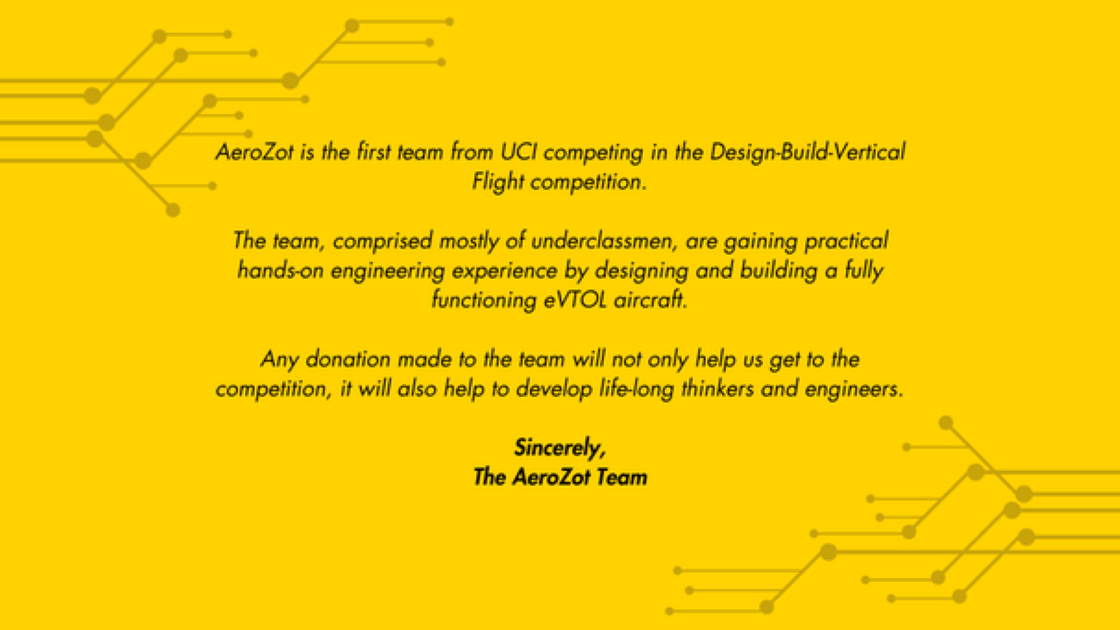 AeroZot is the first team from UCI competing in the Design-Build-Vertical Flight competition.

The team, comprised mostly of underclassmen, are gaining practical hands-on engineering experience by designing and building a fully functioning eVTOL aircraft.

Any donation made to the team will not only help us get to the competition, it will also help to develop life-long thinkers and engineers.

Sincerely,
The AeroZot Team